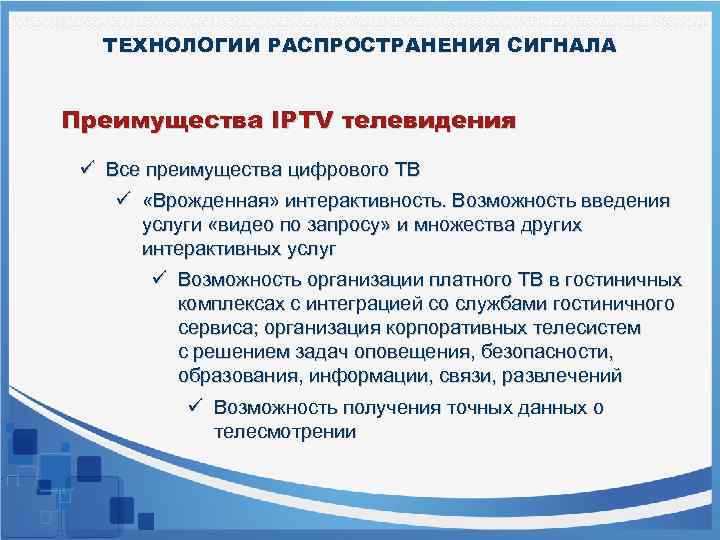 ТЕХНОЛОГИИ РАСПРОСТРАНЕНИЯ СИГНАЛА

Преимущества IPTV телевидения

✓ Все преимущества цифрового ТВ

✓ «Врожденная» интерактивность. Возможность введения услуги «видео по запросу» и множества других интерактивных услуг

✓ Возможность организации платного ТВ в гостиничных комплексах с интеграцией со службами гостиничного сервиса; организация корпоративных телесистем с решением задач оповещения, безопасности, образования, информации, связи, развлечений

✓ Возможность получения точных данных о телесмотрении